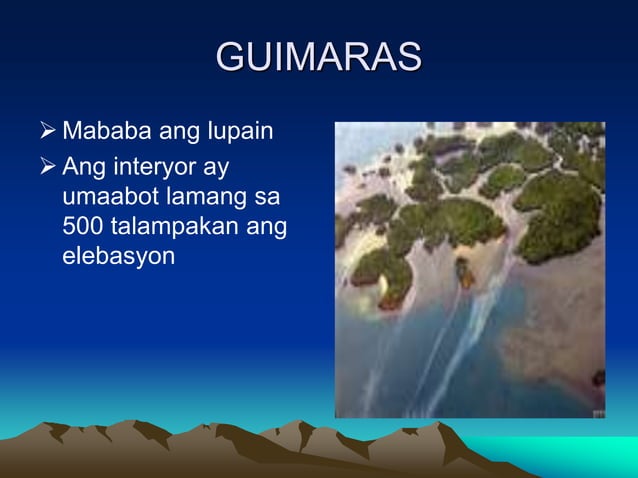 GUIMARAS

➢ Mababa ang lupain

➢ Ang interyor ay umaabot lamang sa 500 talampakan ang elebasyon